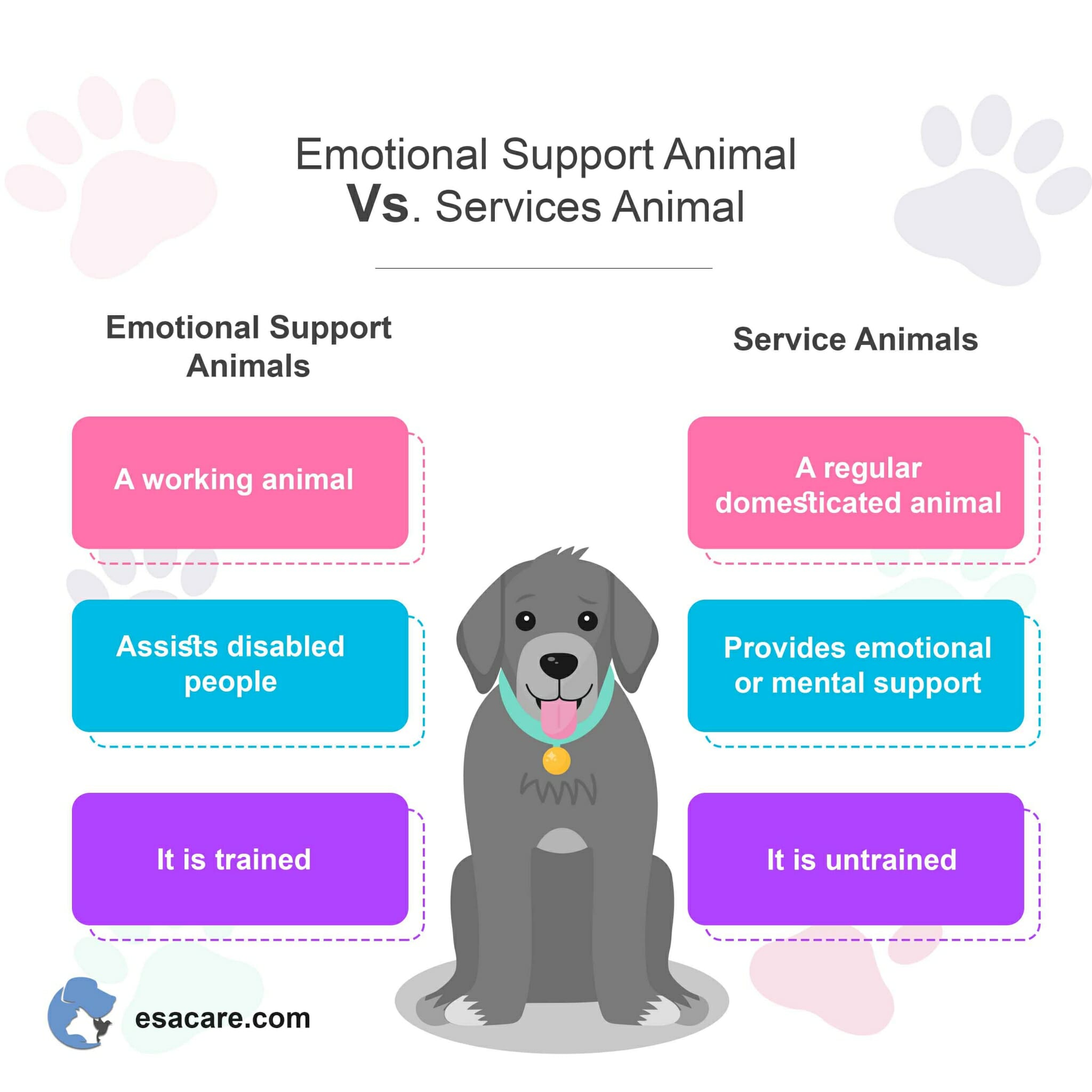 Emotional Support Animal
Vs. Services Animal

Emotional Support Animals

A working animal

Assists disabled people

It is trained

Service Animals

A regular domesticated animal

Provides emotional or mental support

It is untrained

esacare.com